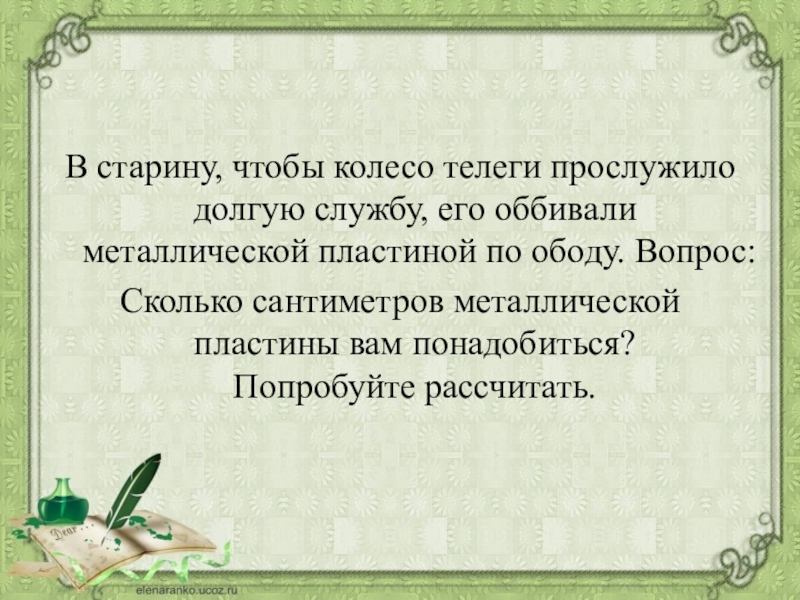 В старину, чтобы колесо телеги прослужило долгую службу, его оббивали металлической пластиной по ободу. Вопрос:

Сколько сантиметров металлической пластины вам понадобиться? Попробуйте рассчитать.

Dear

elenaranko.ucoz.ru